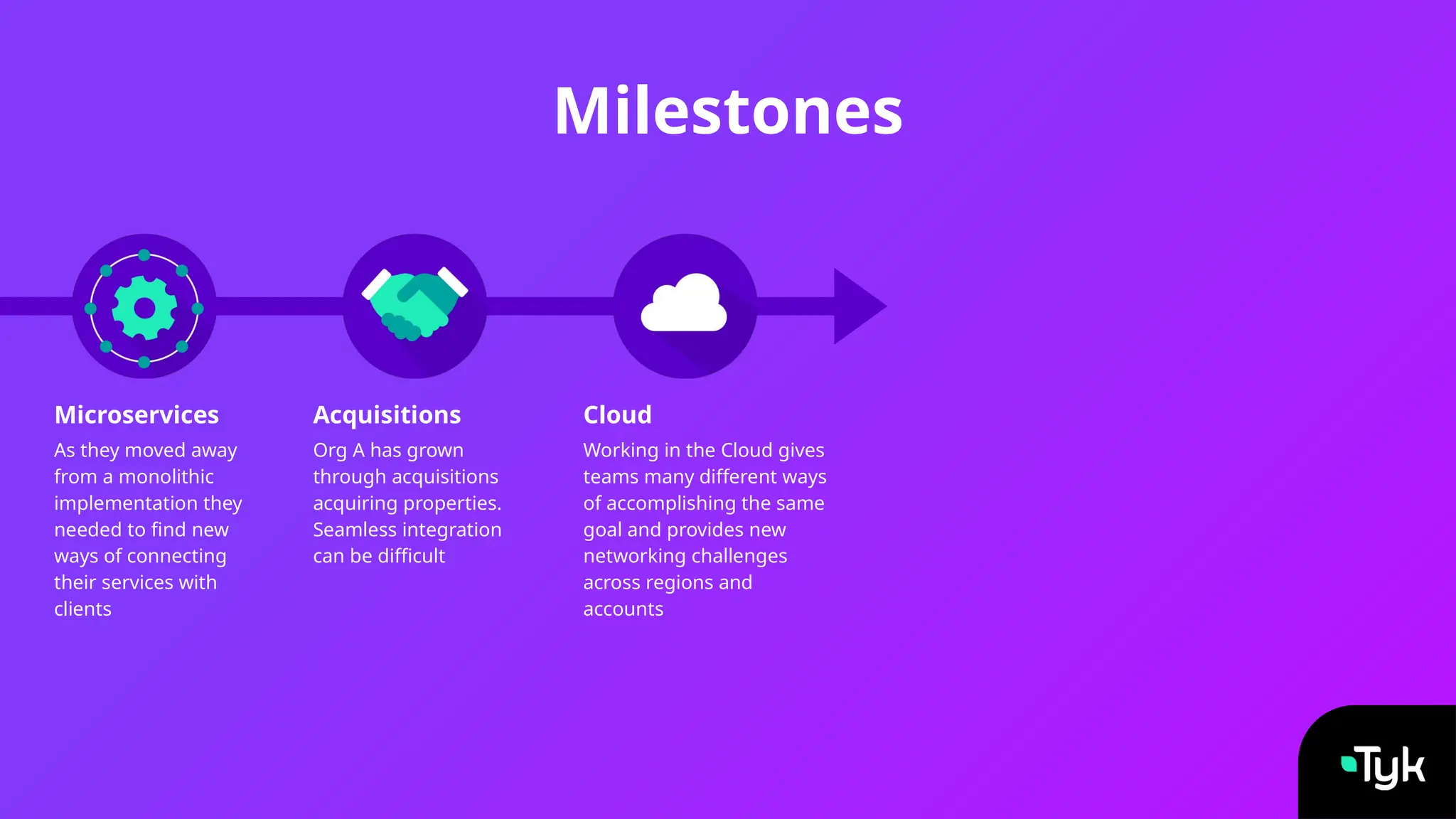 Milestones

Microservices
As they moved away from a monolithic implementation they needed to find new ways of connecting their services with clients

Acquisitions
Org A has grown through acquisitions acquiring properties. Seamless integration can be difficult

Cloud
Working in the Cloud gives teams many different ways of accomplishing the same goal and provides new networking challenges across regions and accounts

Tyk